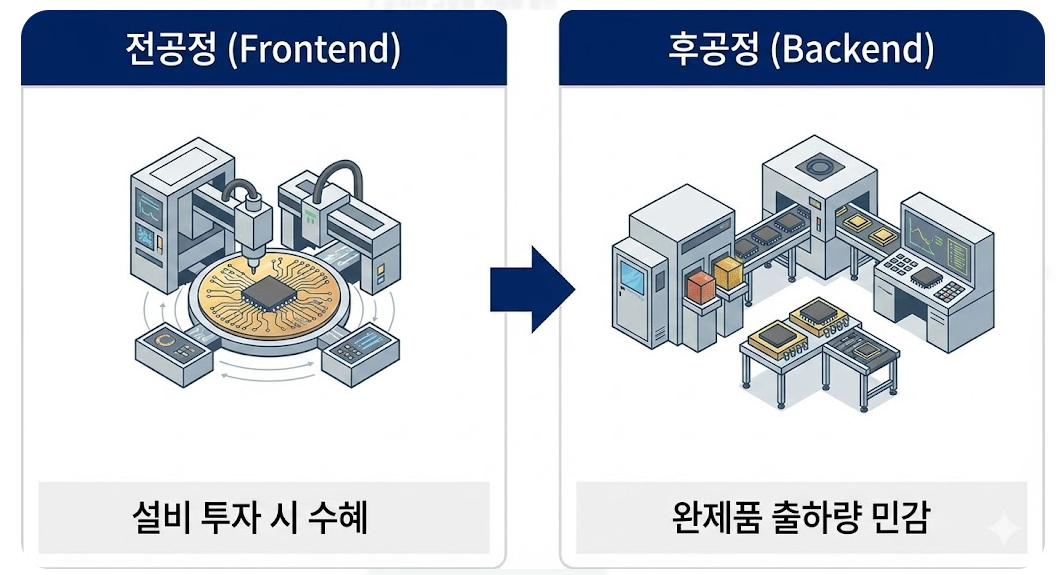 전공정 (Frontend)

설비 투자 시 수혜

후공정 (Backend)

완제품 출하량 민감